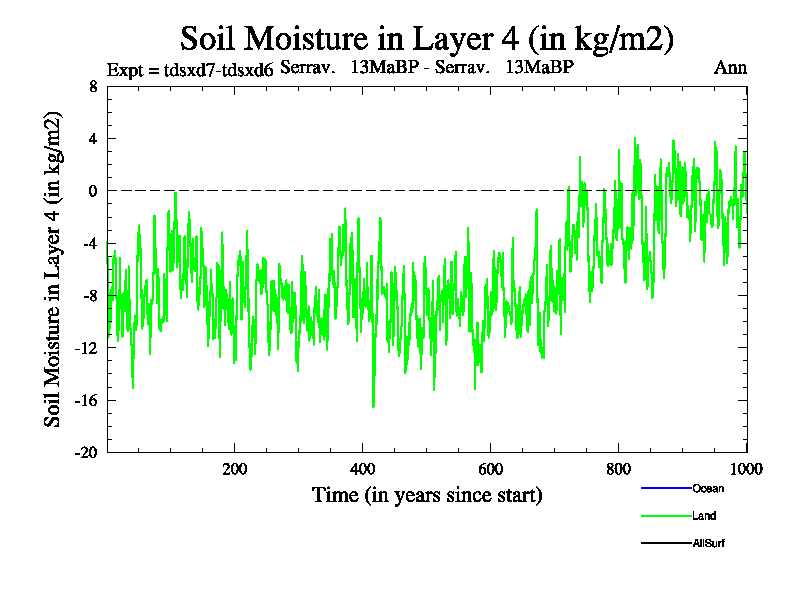 Soil Moisture in Layer 4 (in kg/m2)

Expt = tdsxd7-tdsxd6 Serrav. 13MaBP - Serrav. 13MaBP Ann

Soil Moisture in Layer 4 (in kg/m2)

8
4
0
-4
-8
-12
-16
-20

200 400 600 800 1000

Time (in years since start)

Ocean
Land
AllSurf